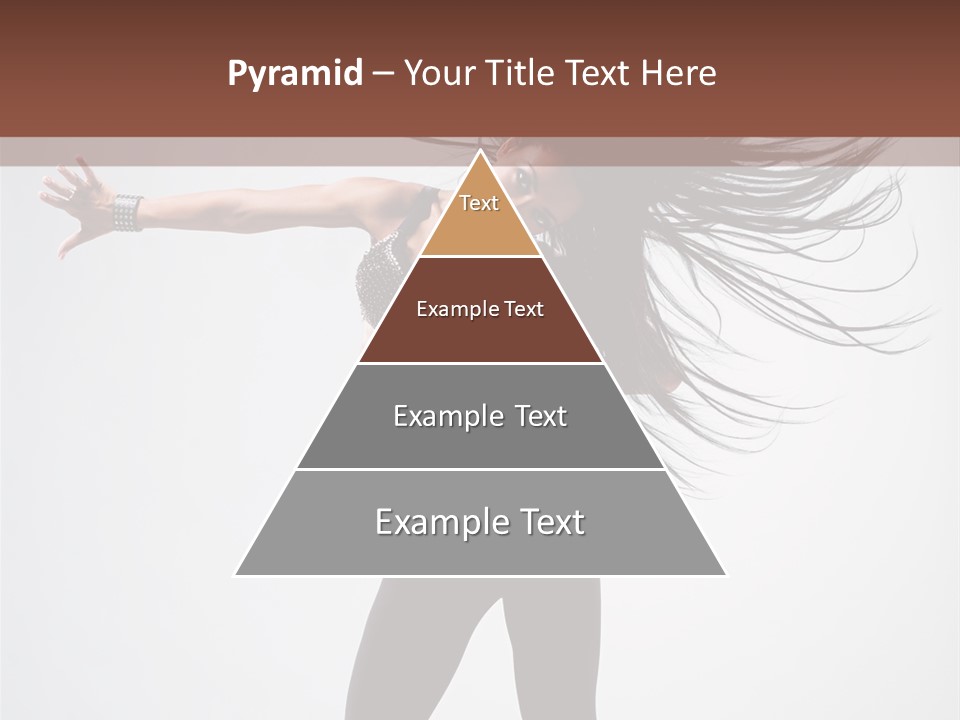 Pyramid – Your Title Text Here

Text

Example Text

Example Text

Example Text